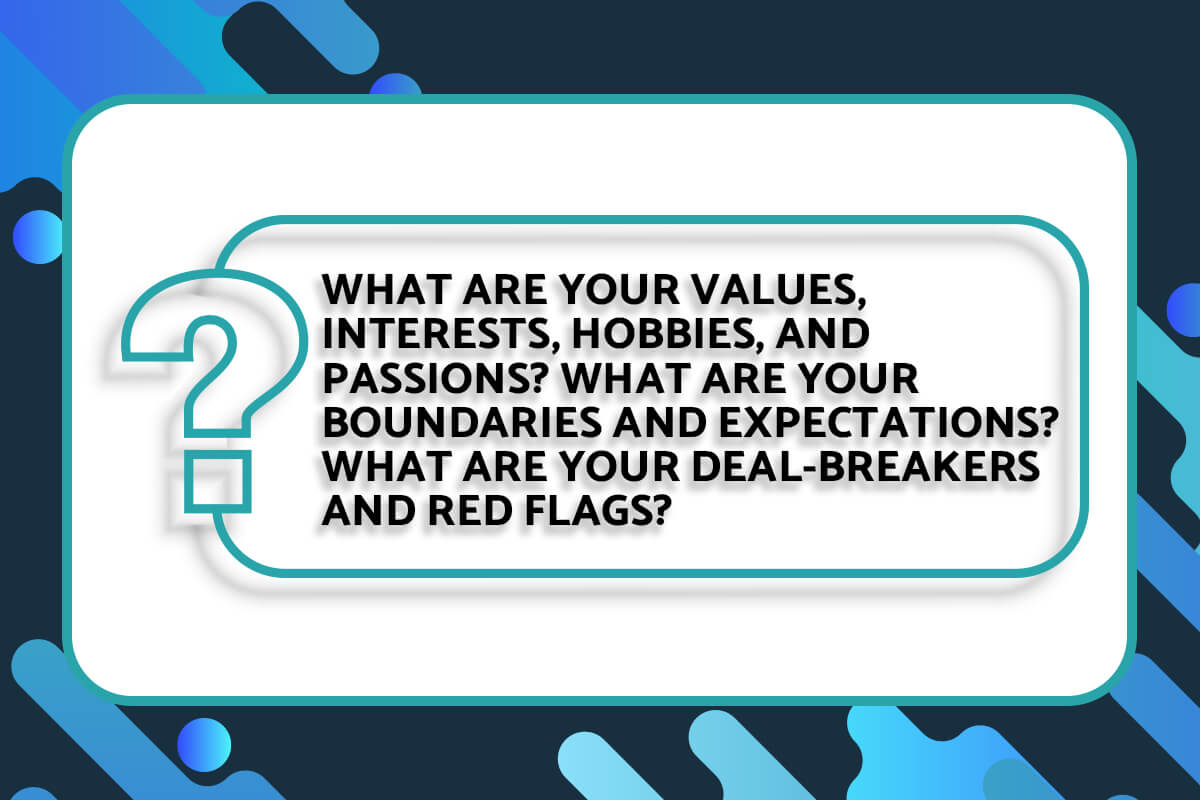 ?

WHAT ARE YOUR VALUES, INTERESTS, HOBBIES, AND PASSIONS? WHAT ARE YOUR BOUNDARIES AND EXPECTATIONS? WHAT ARE YOUR DEAL-BREAKERS AND RED FLAGS?